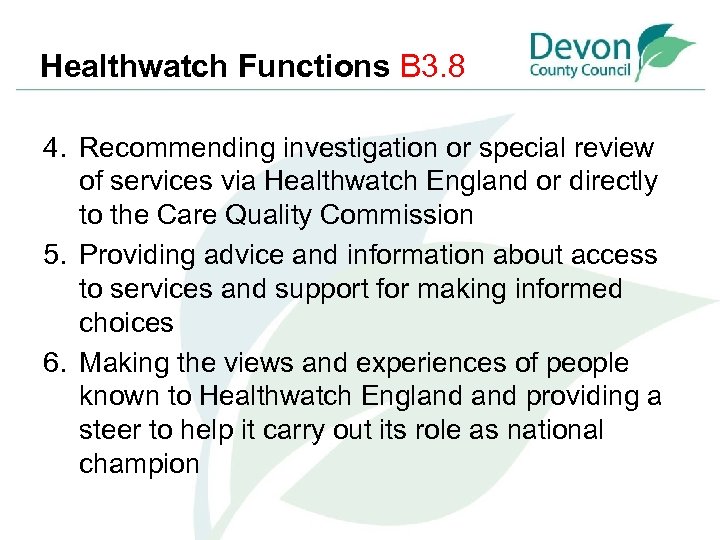 Healthwatch Functions B3.8

Devon
County Council

4. Recommending investigation or special review of services via Healthwatch England or directly to the Care Quality Commission

5. Providing advice and information about access to services and support for making informed choices

6. Making the views and experiences of people known to Healthwatch England and providing a steer to help it carry out its role as national champion